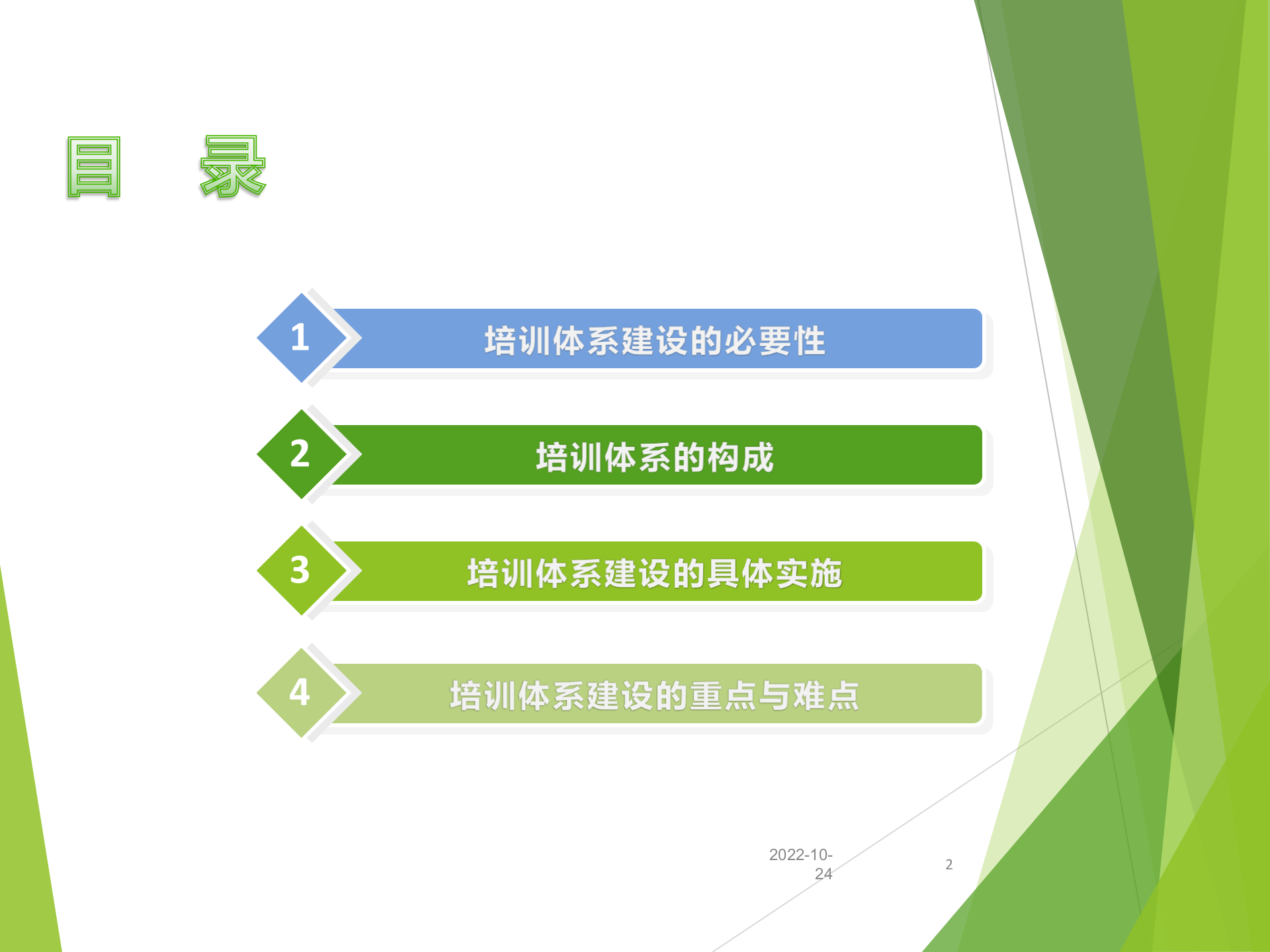 目 录

1 培训体系建设的必要性

2 培训体系的构成

3 培训体系建设的具体实施

4 培训体系建设的重点与难点

2022-10-24

2